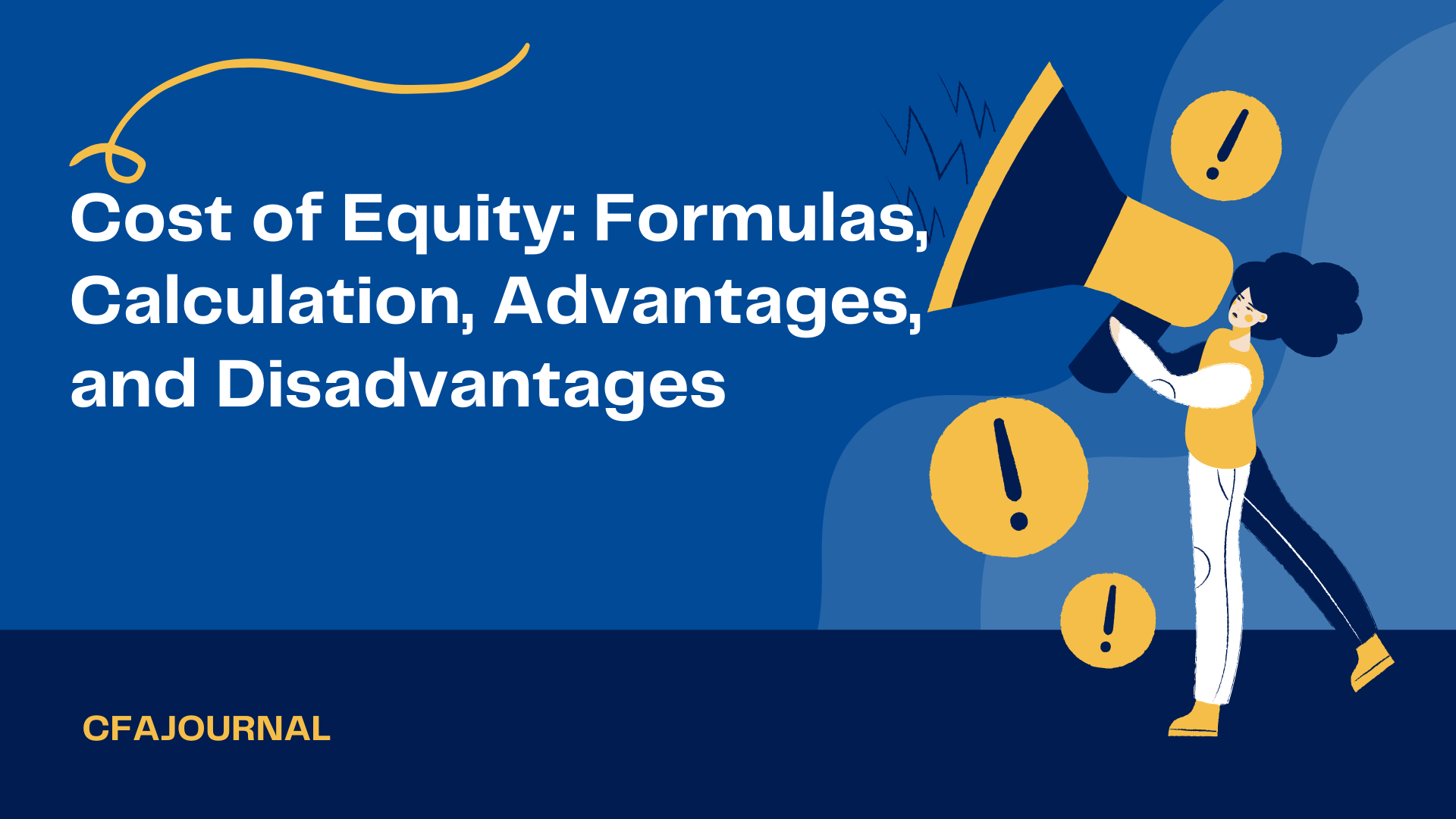 Cost of Equity: Formulas, Calculation, Advantages, and Disadvantages

CFAJOURNAL